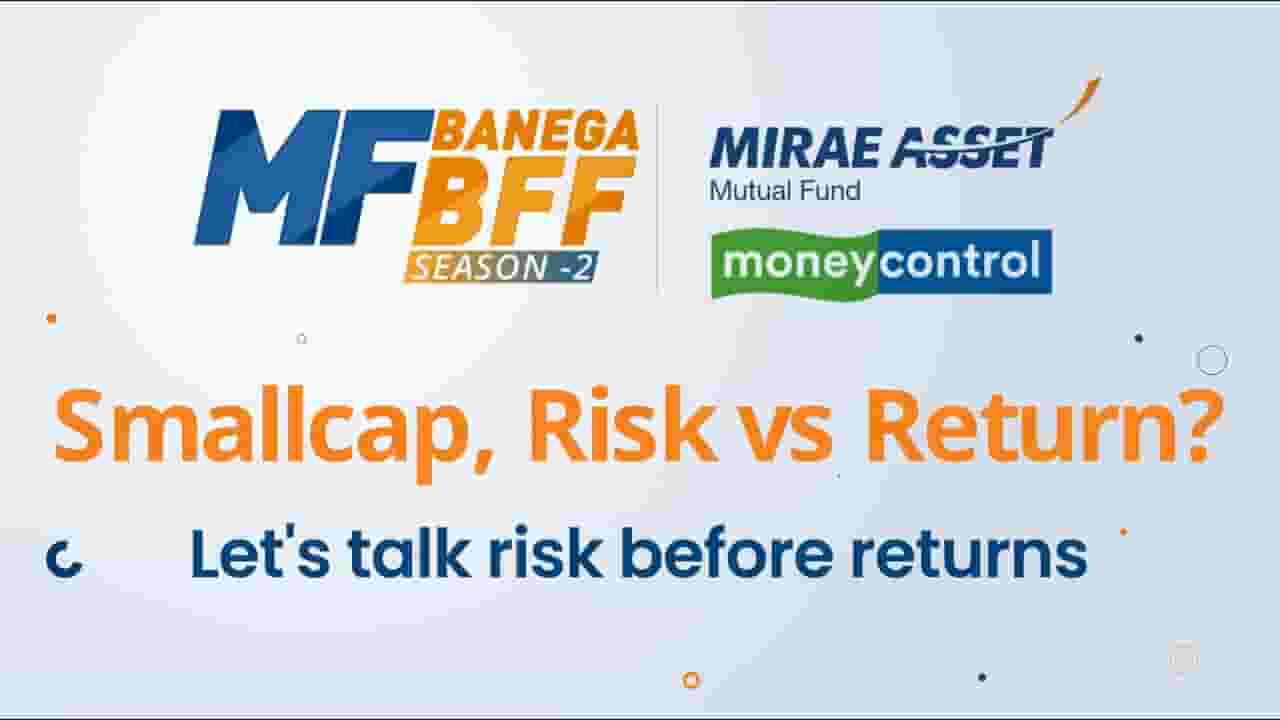 MF BANEGA BFF SEASON -2

MIRAE ASSET
Mutual Fund

moneycontrol

Smallcap, Risk vs Return?

Let's talk risk before returns